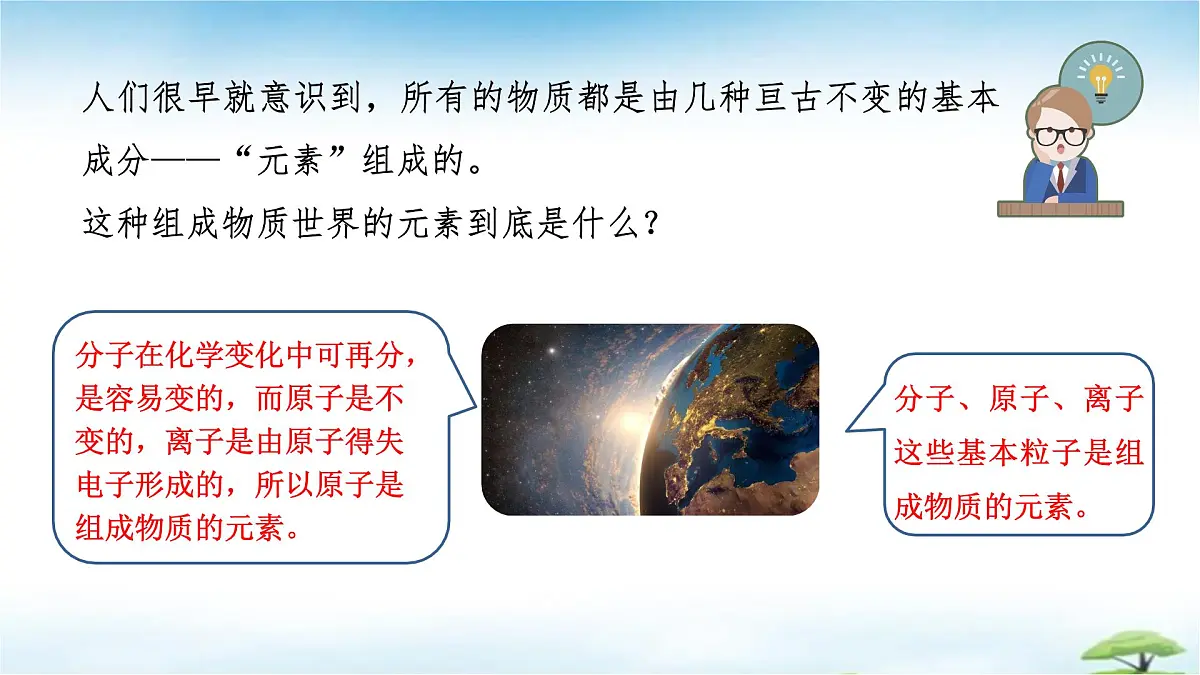 人们很早就意识到，所有的物质都是由几种亘古不变的基本成分——“元素”组成的。
这种组成物质世界的元素到底是什么？

分子在化学变化中可再分，是容易变的，而原子是不变的，离子是由原子得失电子形成的，所以原子是组成物质的元素。

分子、原子、离子这些基本粒子是组成物质的元素。